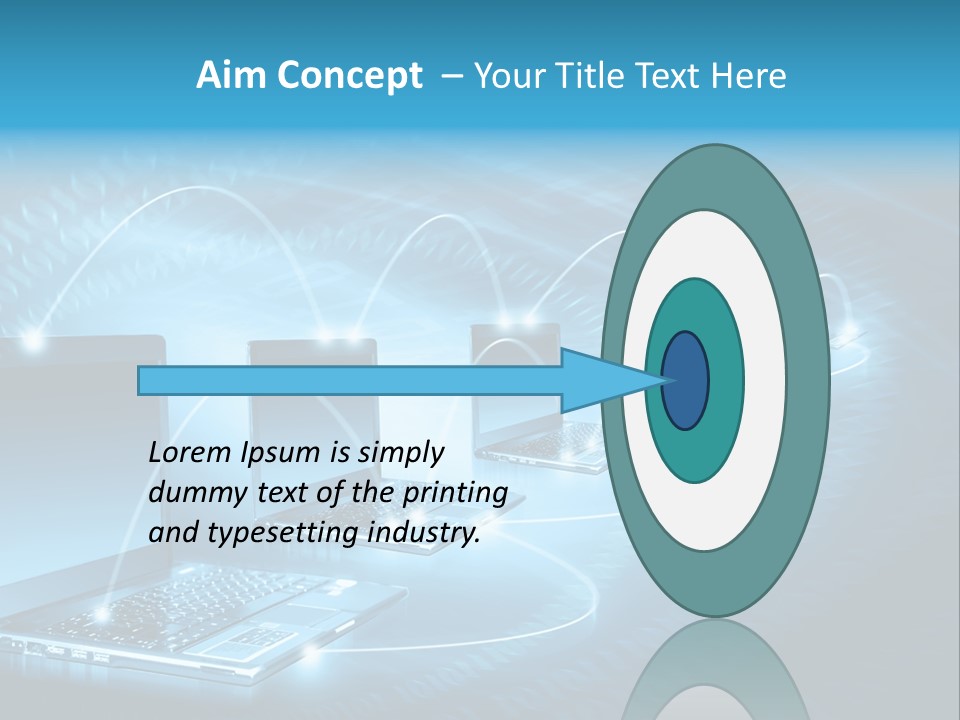 Aim Concept – Your Title Text Here

Lorem Ipsum is simply dummy text of the printing and typesetting industry.